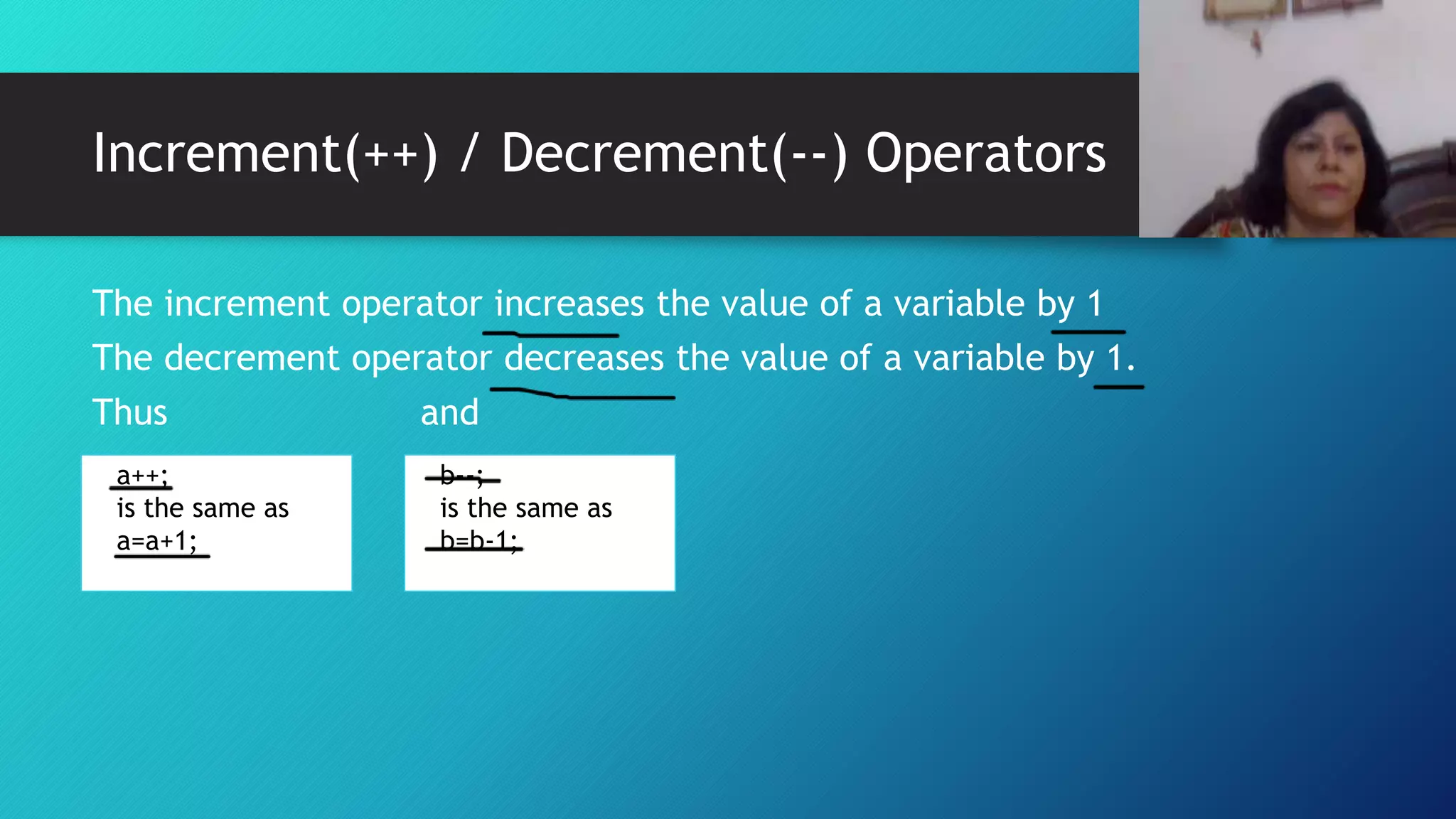 Increment(++) / Decrement(--) Operators

The increment operator increases the value of a variable by 1
The decrement operator decreases the value of a variable by 1.
Thus and

a++;
is the same as
a=a+1;

b--;
is the same as
b=b-1;